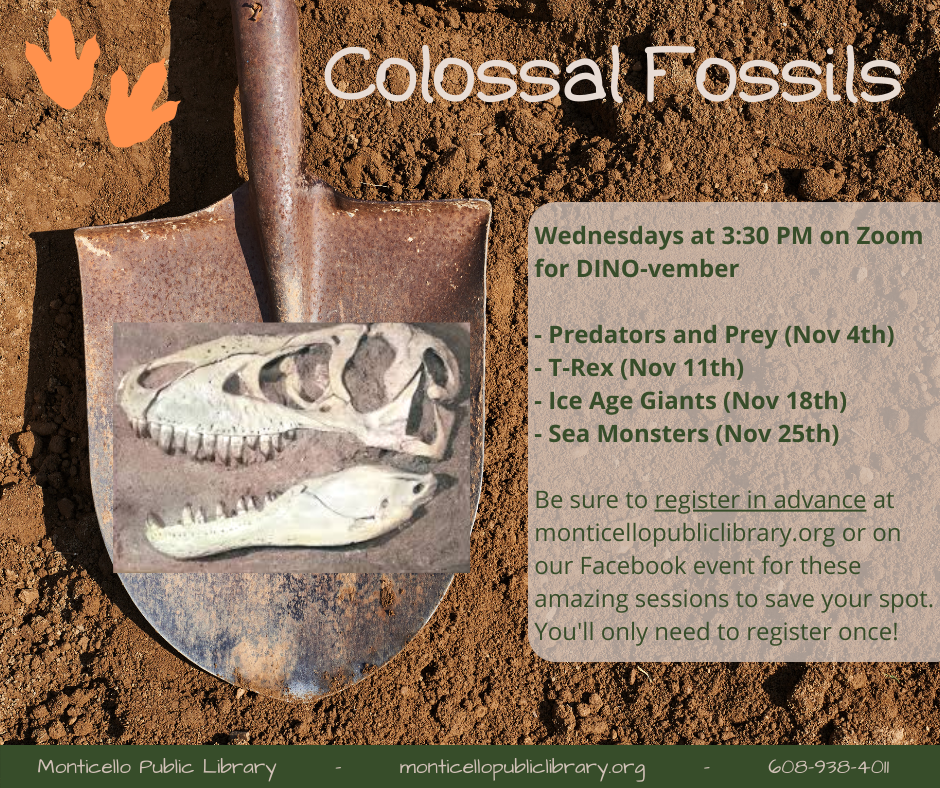 Colossal Fossils

Wednesdays at 3:30 PM on Zoom for DINO-vember

- Predators and Prey (Nov 4th)
- T-Rex (Nov 11th)
- Ice Age Giants (Nov 18th)
- Sea Monsters (Nov 25th)

Be sure to register in advance at monticellopubliclibrary.org or on our Facebook event for these amazing sessions to save your spot. You'll only need to register once!

Monticello Public Library - monticellopubliclibrary.org - 608-938-4011